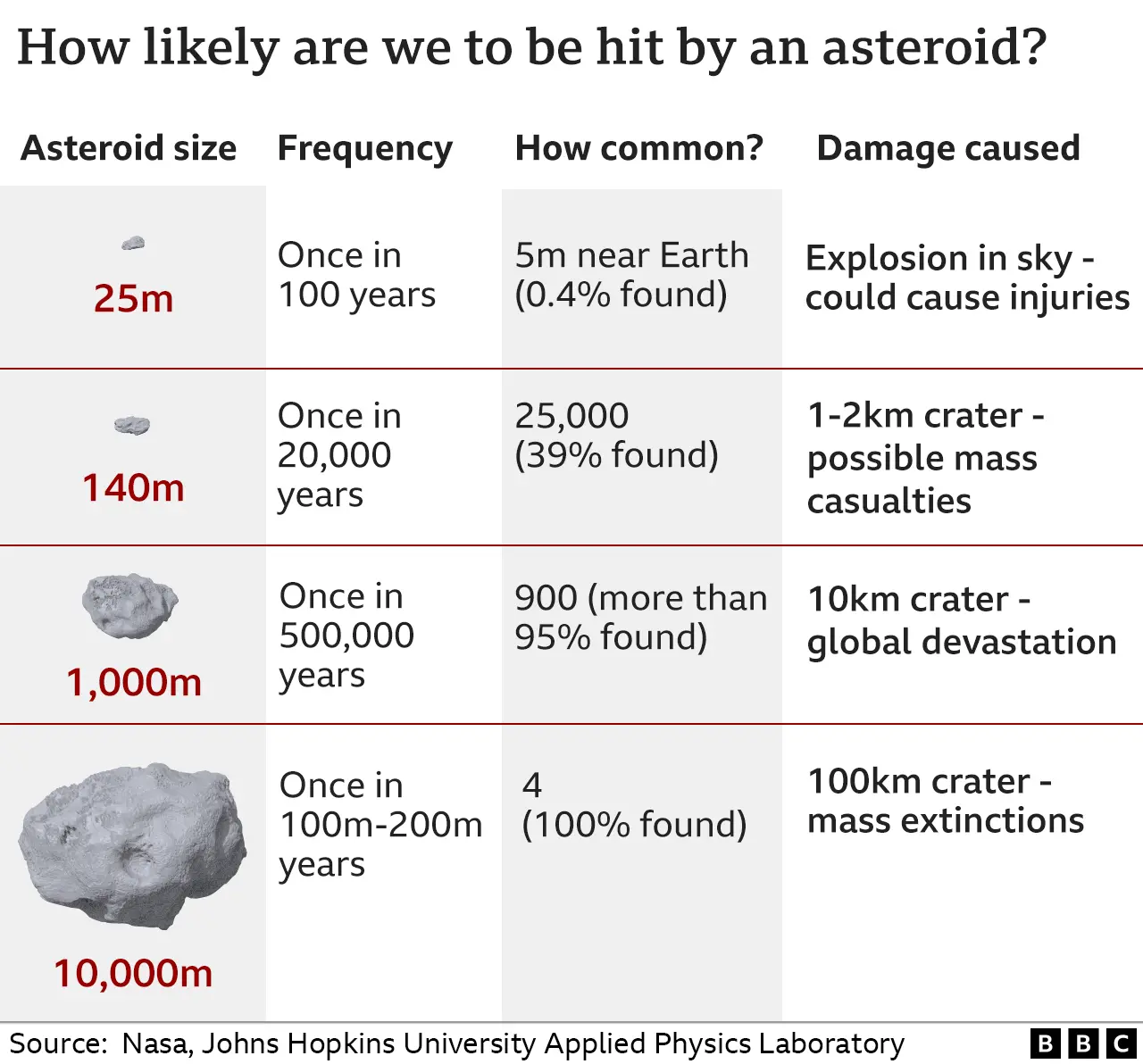 How likely are we to be hit by an asteroid?

| Asteroid size | Frequency | How common? | Damage caused |
|---|---|---|---|
| 25m | Once in 100 years | 5m near Earth (0.4% found) | Explosion in sky - could cause injuries |
| 140m | Once in 20,000 years | 25,000 (39% found) | 1-2km crater - possible mass casualties |
| 1,000m | Once in 500,000 years | 900 (more than 95% found) | 10km crater - global devastation |
| 10,000m | Once in 100m-200m years | 4 (100% found) | 100km crater - mass extinctions |

Source: Nasa, Johns Hopkins University Applied Physics Laboratory

BBC